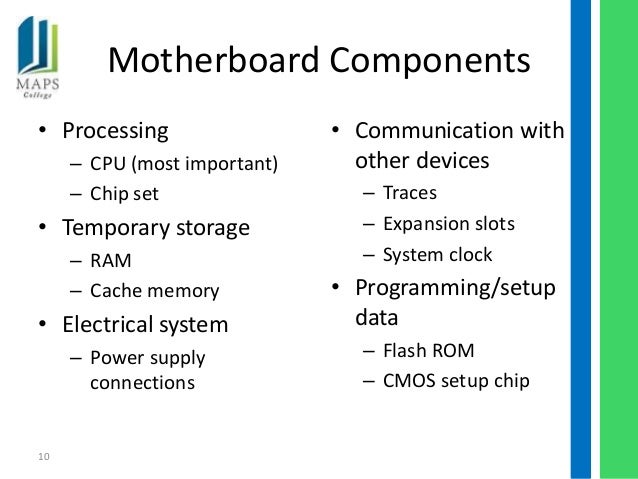 MAPS
College

Motherboard Components

• Processing
– CPU (most important)
– Chip set
• Temporary storage
– RAM
– Cache memory
• Electrical system
– Power supply connections

• Communication with other devices
– Traces
– Expansion slots
– System clock
• Programming/setup data
– Flash ROM
– CMOS setup chip

10